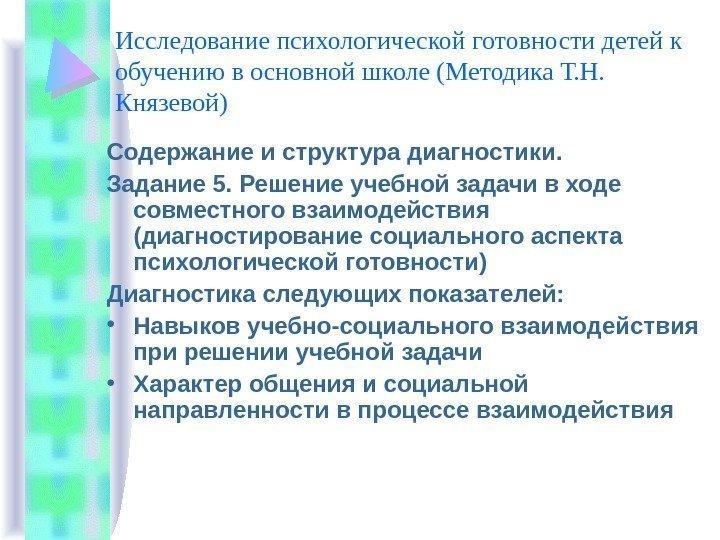 Исследование психологической готовности детей к обучению в основной школе (Методика Т.Н. Князевой)

Содержание и структура диагностики.

Задание 5. Решение учебной задачи в ходе совместного взаимодействия (диагностирование социального аспекта психологической готовности)

Диагностика следующих показателей:

• Навыков учебно-социального взаимодействия при решении учебной задачи

• Характер общения и социальной направленности в процессе взаимодействия